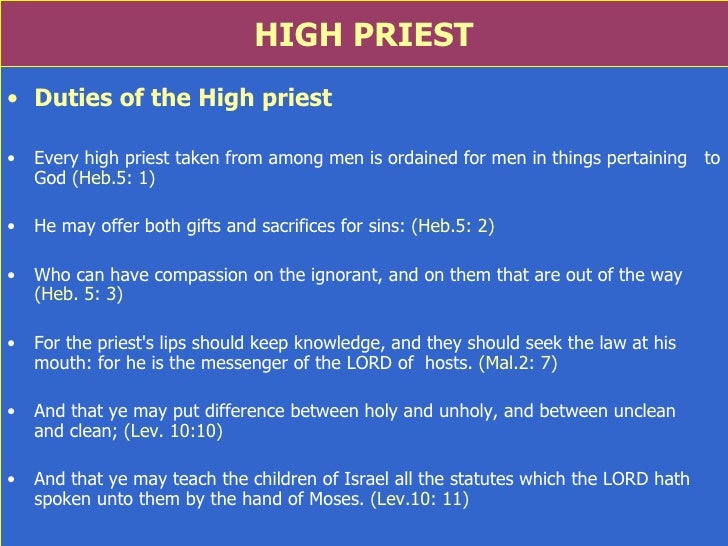 HIGH PRIEST

• Duties of the High priest

• Every high priest taken from among men is ordained for men in things pertaining to God (Heb.5: 1)

• He may offer both gifts and sacrifices for sins: (Heb.5: 2)

• Who can have compassion on the ignorant, and on them that are out of the way (Heb. 5: 3)

• For the priest's lips should keep knowledge, and they should seek the law at his mouth: for he is the messenger of the LORD of hosts. (Mal.2: 7)

• And that ye may put difference between holy and unholy, and between unclean and clean; (Lev. 10:10)

• And that ye may teach the children of Israel all the statutes which the LORD hath spoken unto them by the hand of Moses. (Lev.10: 11)